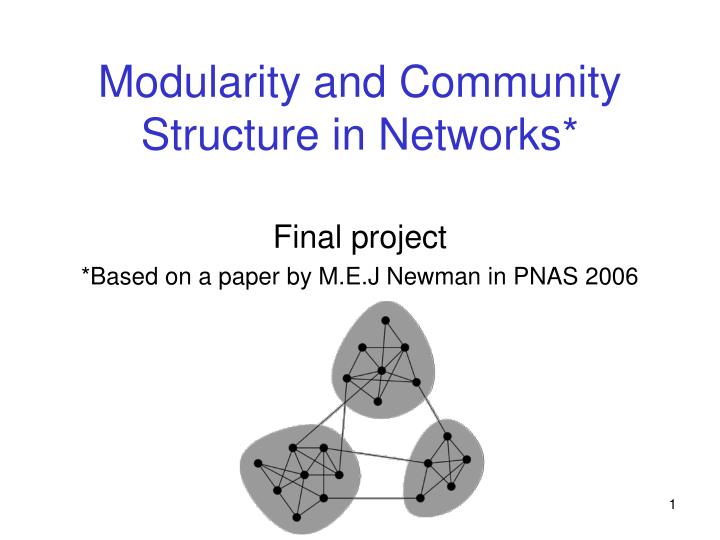 Modularity and Community Structure in Networks*

Final project

*Based on a paper by M.E.J Newman in PNAS 2006

1